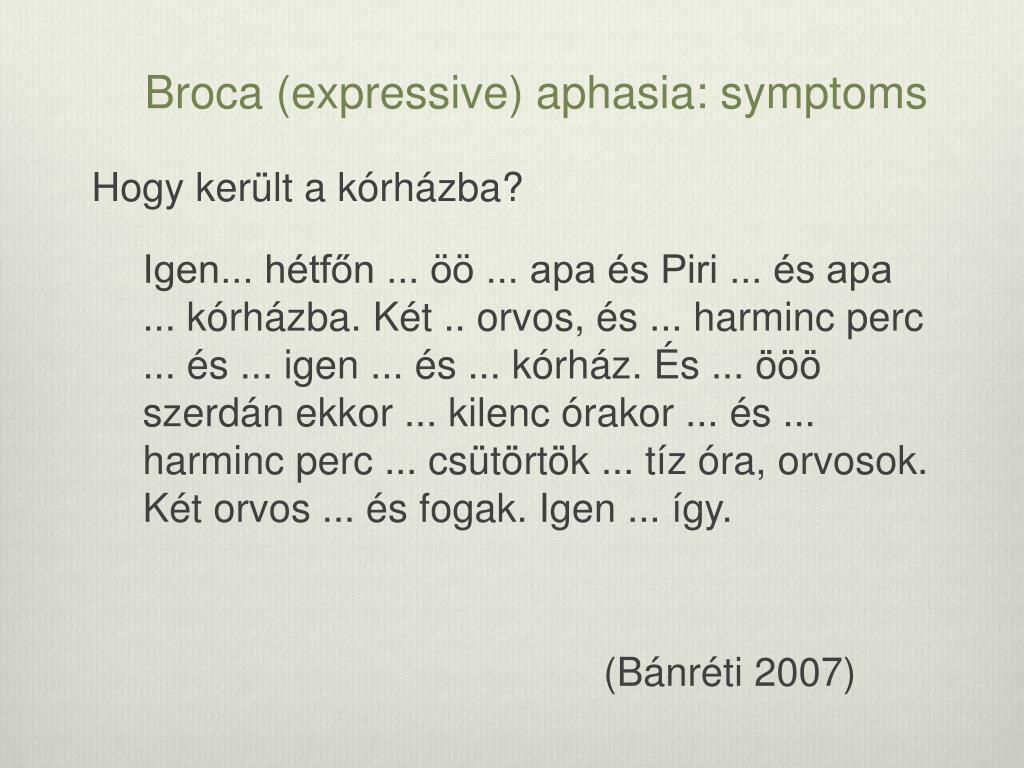 Broca (expressive) aphasia: symptoms

Hogy került a kórházba?

Igen... hétfőn ... öö ... apa és Piri ... és apa ... kórházba. Két .. orvos, és ... harminc perc ... és ... igen ... és ... kórház. És ... ööö szerdán ekkor ... kilenc órakor ... és ... harminc perc ... csütörtök ... tíz óra, orvosok. Két orvos ... és fogak. Igen ... így.

(Bánréti 2007)